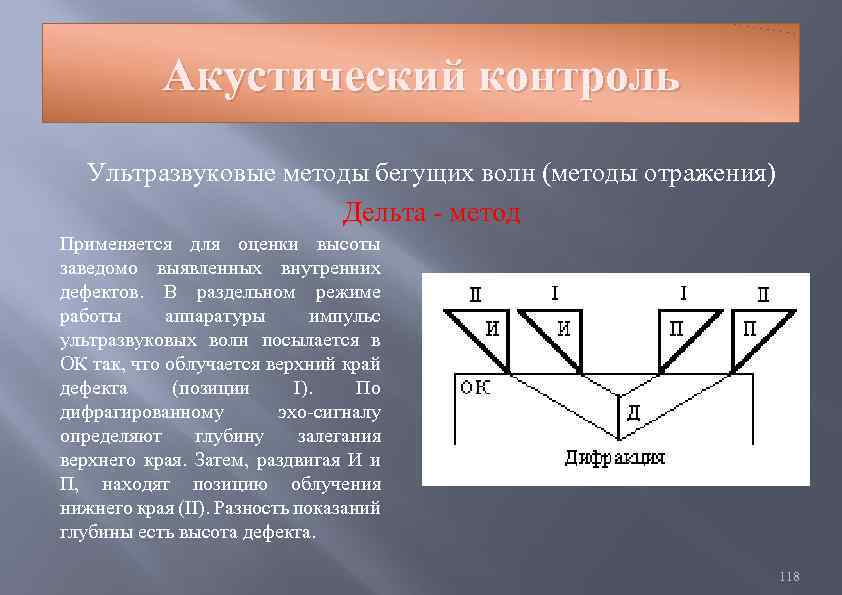 Акустический контроль

Ультразвуковые методы бегущих волн (методы отражения)

Дельта - метод

Применяется для оценки высоты заведомо выявленных внутренних дефектов. В раздельном режиме работы аппаратуры импульс ультразвуковых волн посылается в ОК так, что облучается верхний край дефекта (позиции I). По дифрагированному эхо-сигналу определяют глубину залегания верхнего края. Затем, раздвигая И и П, находят позицию облучения нижнего края (II). Разность показаний глубины есть высота дефекта.

II
I
I
II
И
И
П
П
ОК
Д
Дифракция

118